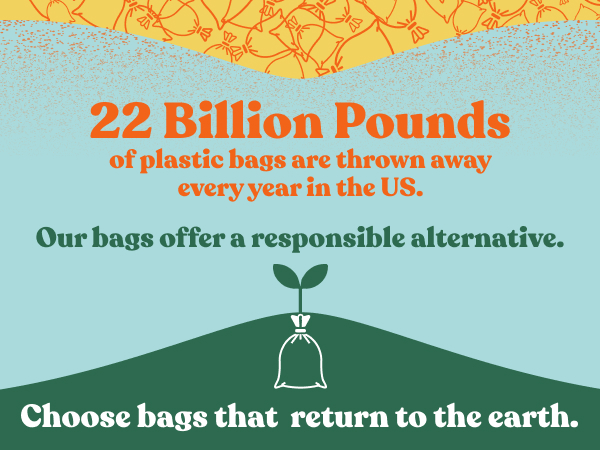 22 Billion Pounds
of plastic bags are thrown away every year in the US.

Our bags offer a responsible alternative.

Choose bags that return to the earth.